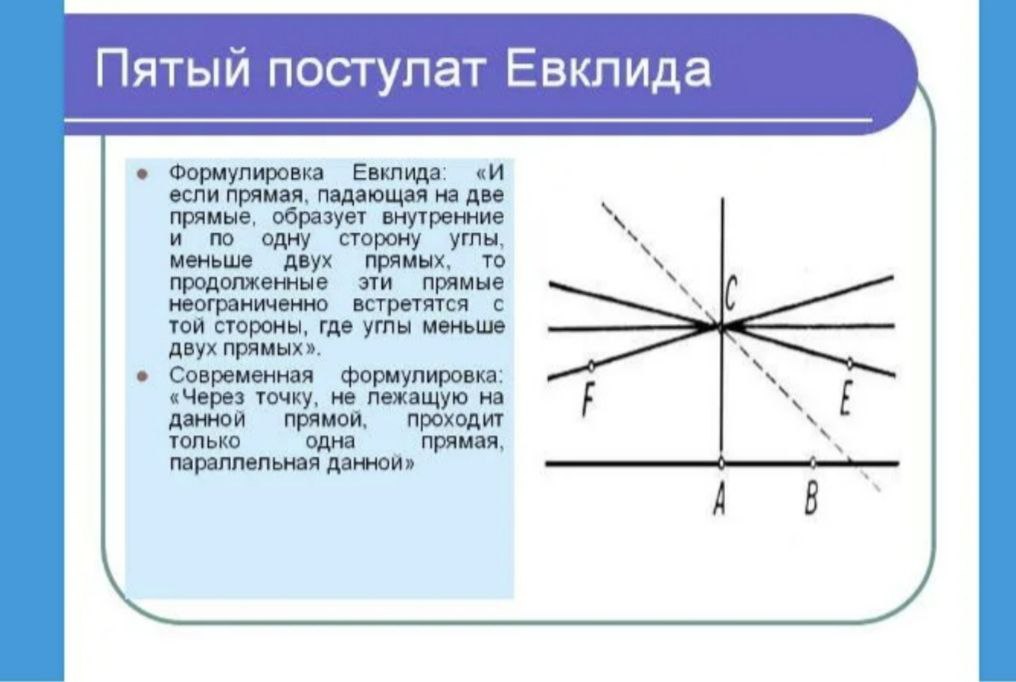 Пятый постулат Евклида

• Формулировка Евклида: «И если прямая, падающая на две прямые, образует внутренние и по одну сторону углы, меньше двух прямых, то продолженные эти прямые неограниченно встретятся с той стороны, где углы меньше двух прямых».
• Современная формулировка: «Через точку, не лежащую на данной прямой, проходит только одна прямая, параллельная данной»

C
F
E
A
B